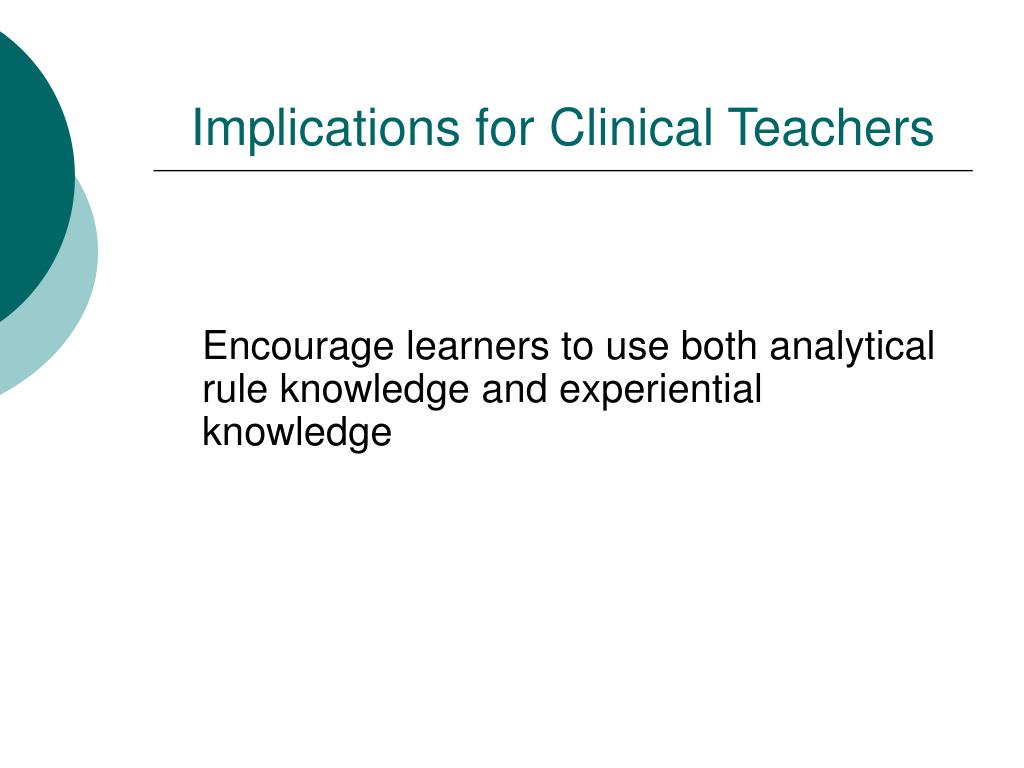 Implications for Clinical Teachers

Encourage learners to use both analytical rule knowledge and experiential knowledge